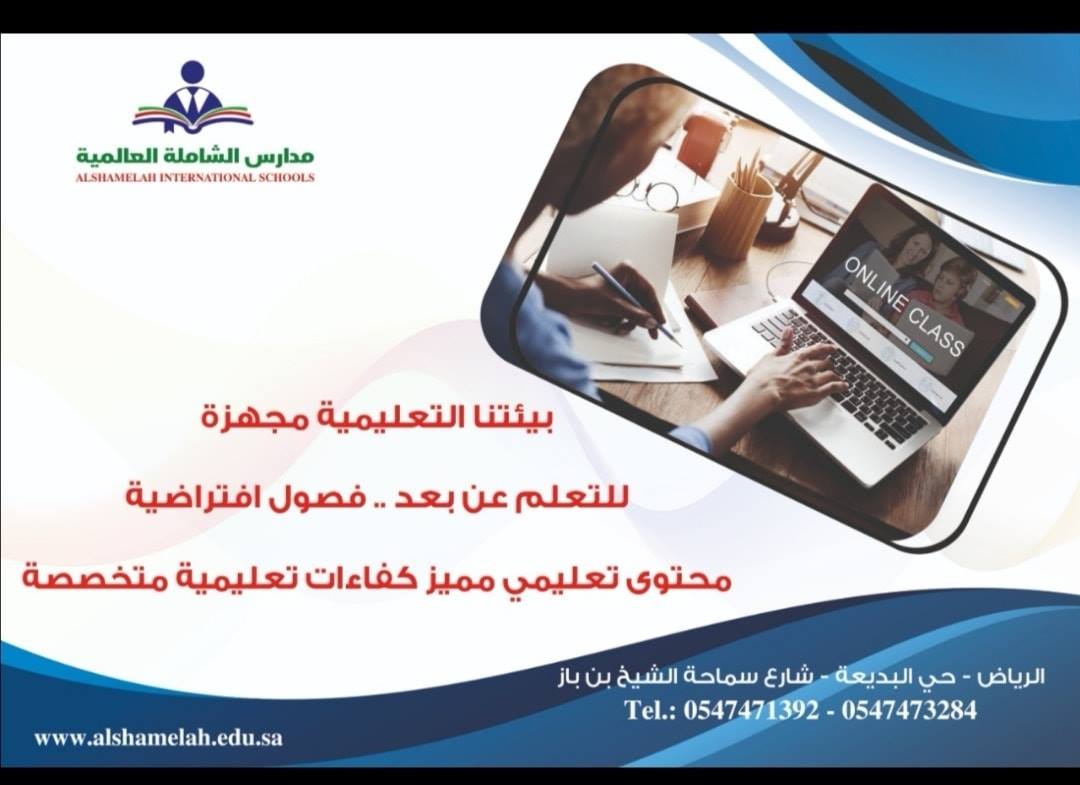 مدارس الشاملة العالمية
ALSHAMELAH INTERNATIONAL SCHOOLS

ONLINE CLASS

بيئتنا التعليمية مجهزة

للتعلم عن بعد .. فصول افتراضية

محتوى تعليمي مميز كفاءات تعليمية متخصصة

الرياض - حي البديعة - شارع سماحة الشيخ بن باز
Tel.: 0547471392 - 0547473284

www.alshamelah.edu.sa